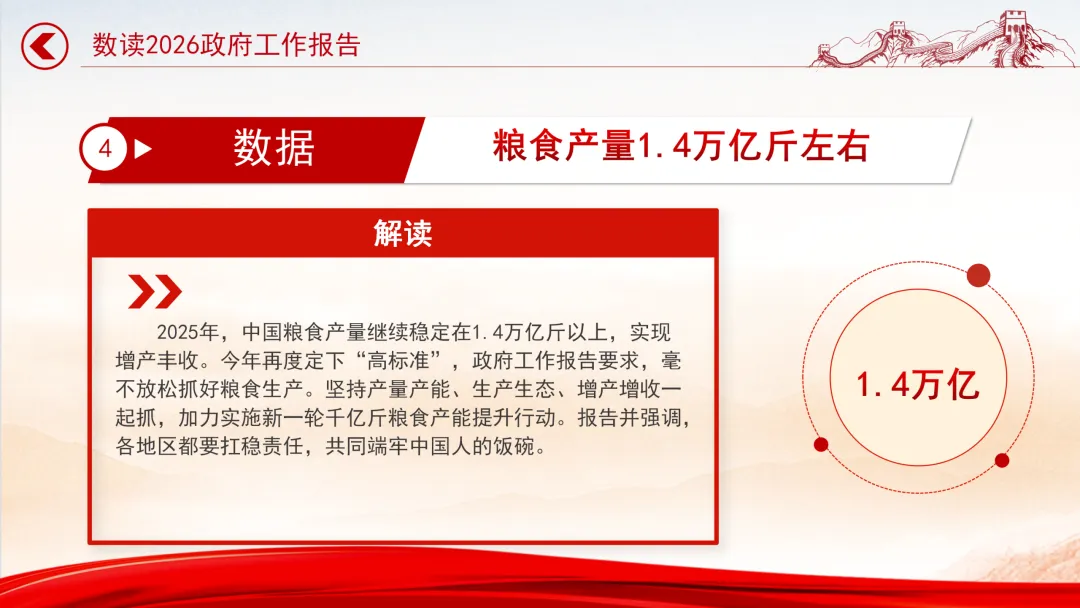 数读2026政府工作报告

4 数据 粮食产量1.4万亿斤左右

解读

2025年，中国粮食产量继续稳定在1.4万亿斤以上，实现增产丰收。今年再度定下“高标准”，政府工作报告要求，毫不放松抓好粮食生产。坚持产量产能、生产生态、增产增收一起抓，加力实施新一轮千亿斤粮食产能提升行动。报告并强调，各地区都要扛稳责任，共同端牢中国人的饭碗。

1.4万亿